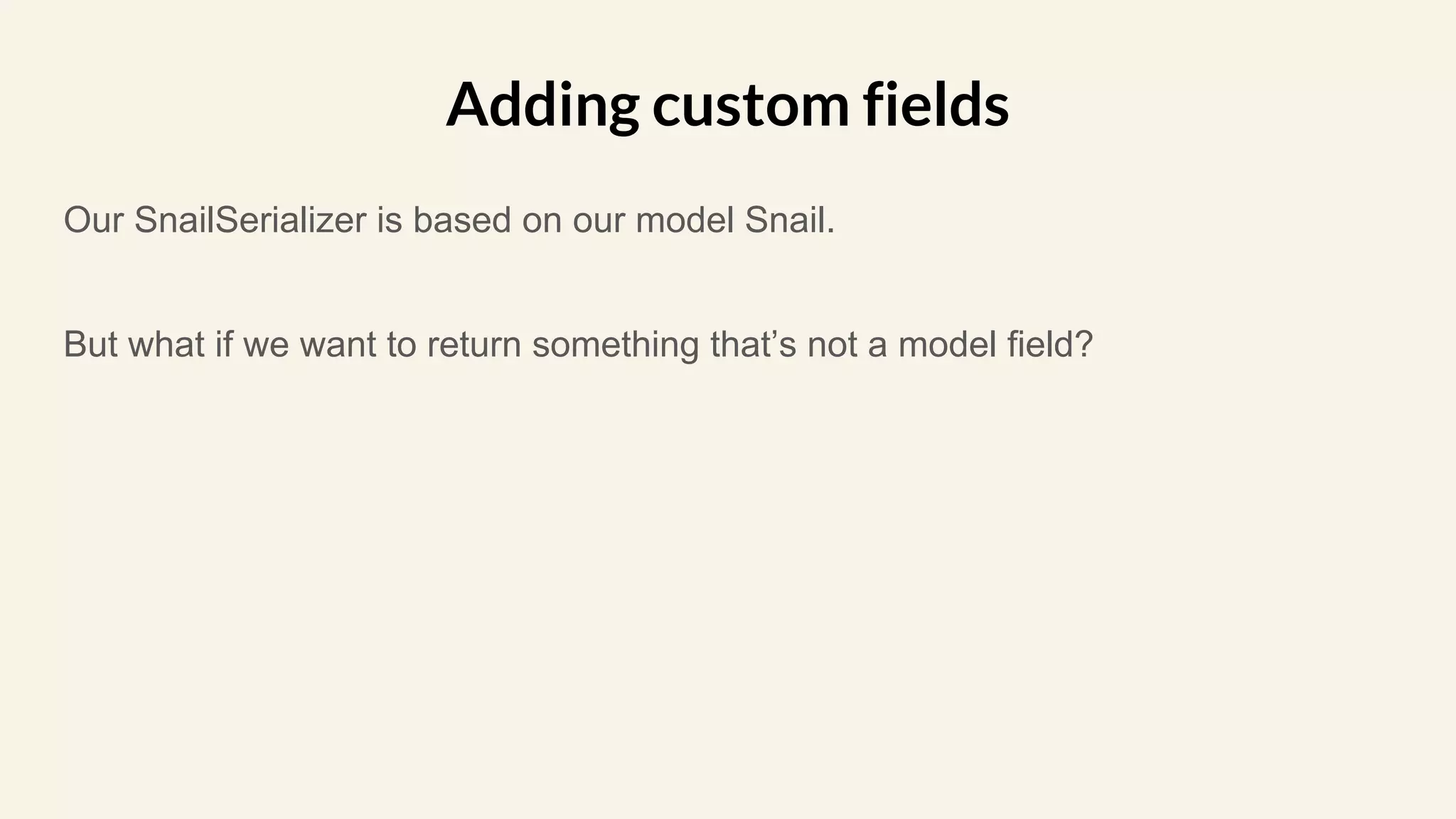 Adding custom fields

Our SnailSerializer is based on our model Snail.

But what if we want to return something that’s not a model field?